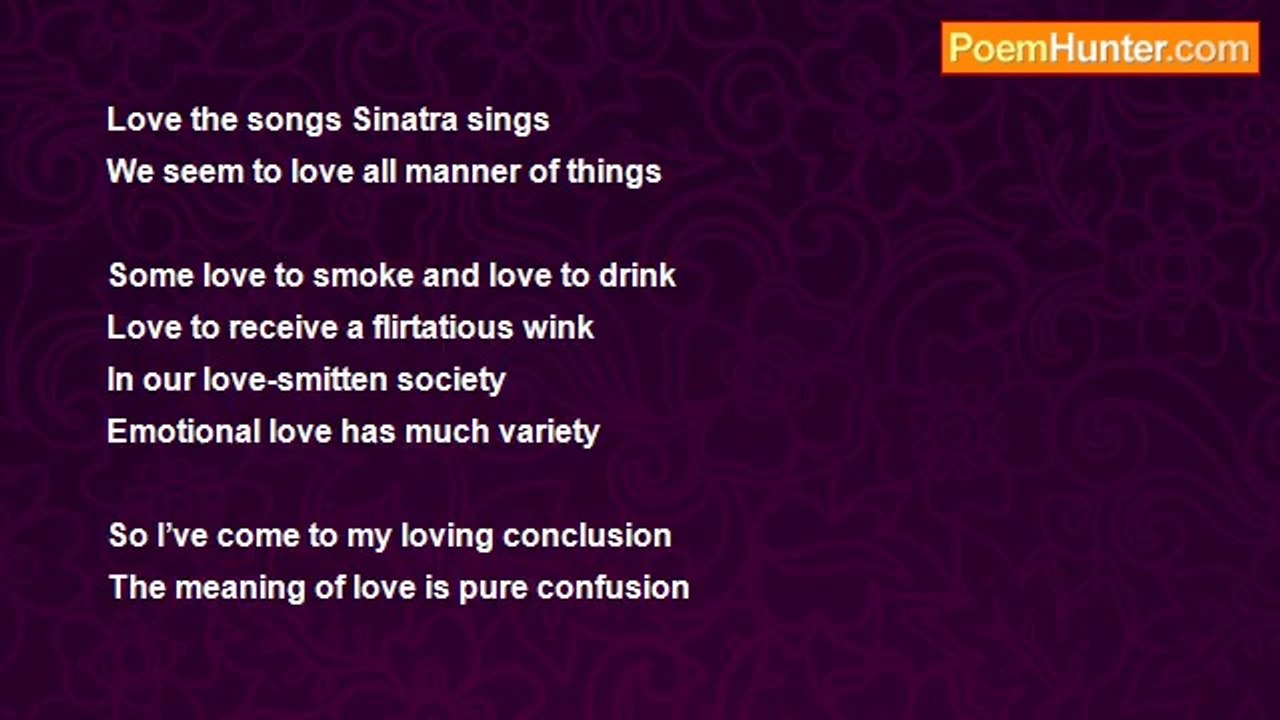 PoemHunter.com

Love the songs Sinatra sings
We seem to love all manner of things

Some love to smoke and love to drink
Love to receive a flirtatious wink
In our love-smitten society
Emotional love has much variety

So I've come to my loving conclusion
The meaning of love is pure confusion